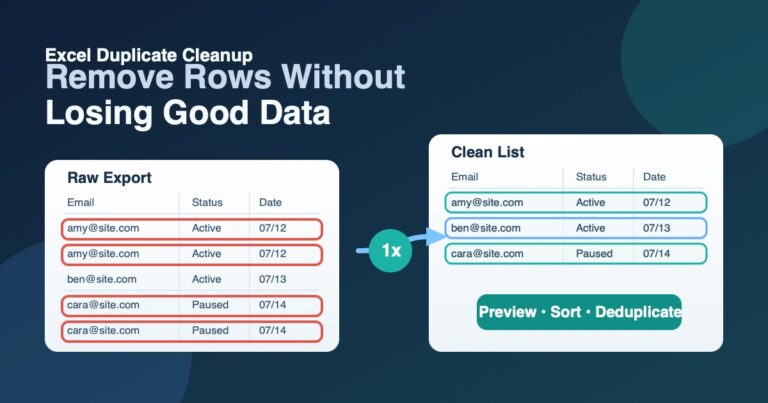 Excel Duplicate Cleanup
Remove Rows Without
Losing Good Data

Raw Export

| Email | Status | Date |
|---|---|---|
| amy@site.com | Active | 07/12 |
| amy@site.com | Active | 07/12 |
| ben@site.com | Active | 07/13 |
| cara@site.com | Paused | 07/14 |
| cara@site.com | Paused | 07/14 |

1x

Clean List

| Email | Status | Date |
|---|---|---|
| amy@site.com | Active | 07/12 |
| ben@site.com | Active | 07/13 |
| cara@site.com | Paused | 07/14 |

Preview · Sort · Deduplicate